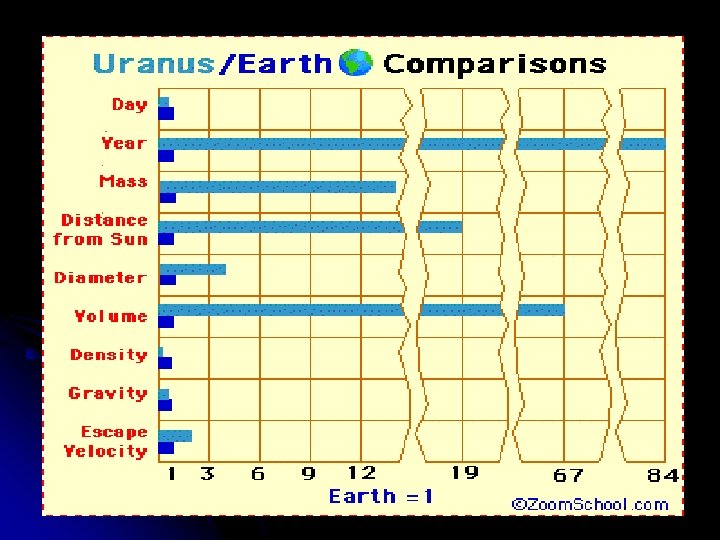 Uranus/Earth Comparisons

Day

Year

Mass

Distance from Sun

Diameter

Volume

Density

Gravity

Escape Velocity

1 3 6 9 12 19 67 84

Earth = 1

©ZoomSchool.com